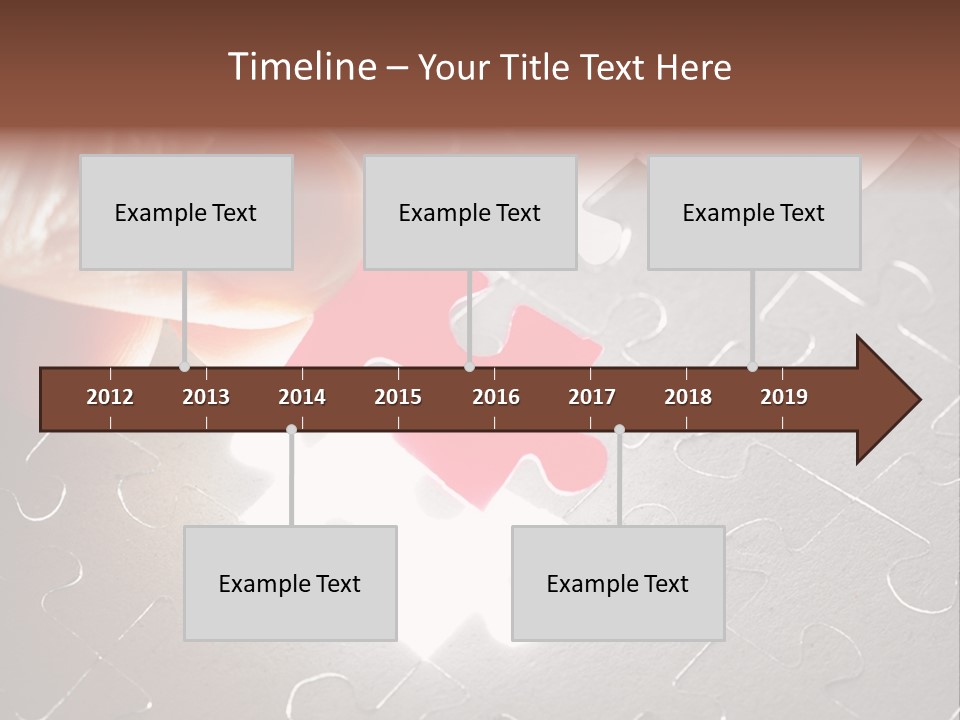 Timeline – Your Title Text Here

Example Text

Example Text

Example Text

2012 2013 2014 2015 2016 2017 2018 2019

Example Text

Example Text